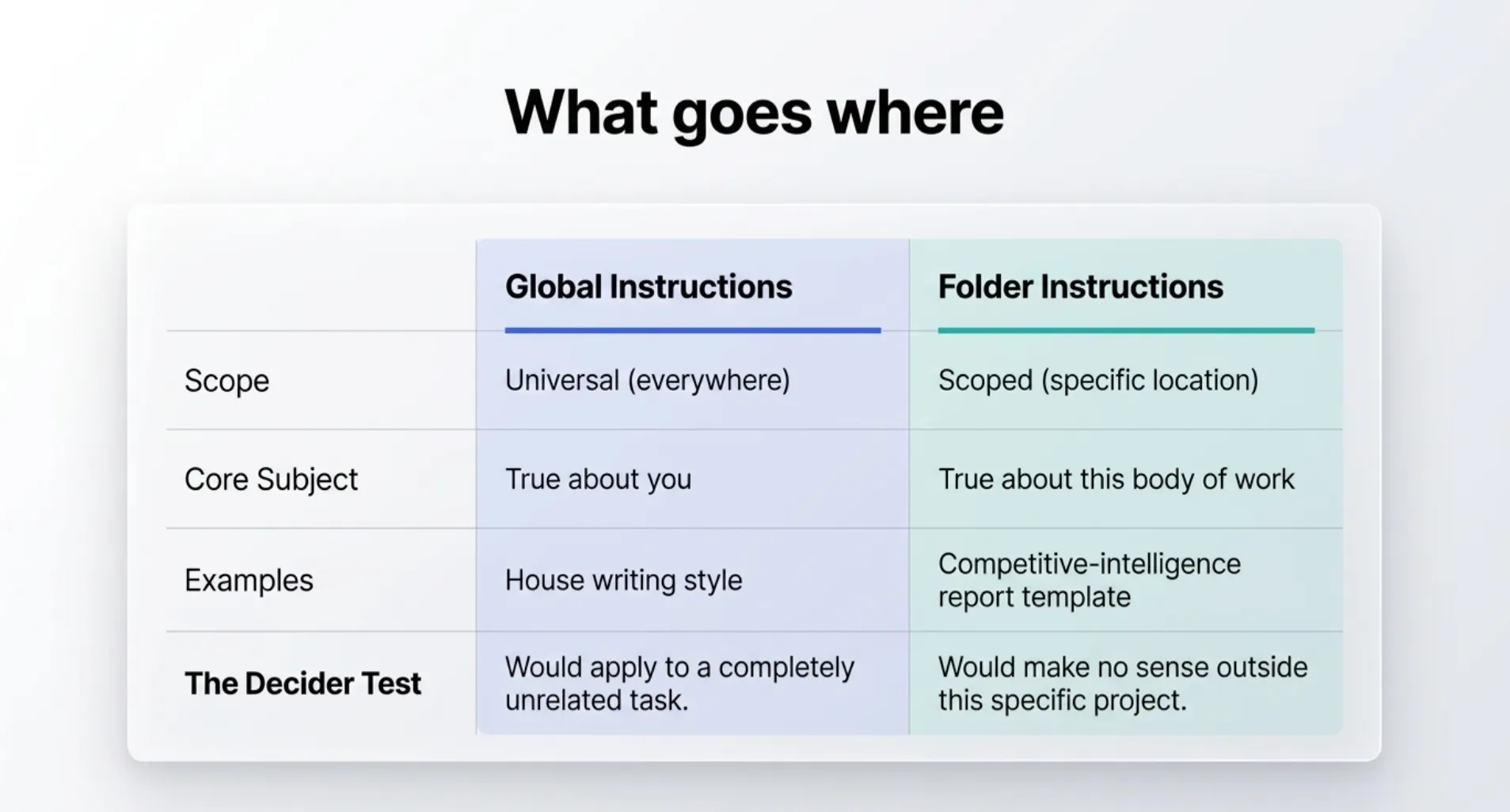 What goes where

| | Global Instructions | Folder Instructions |
|---|---|---|
| Scope | Universal (everywhere) | Scoped (specific location) |
| Core Subject | True about you | True about this body of work |
| Examples | House writing style | Competitive-intelligence report template |
| The Decider Test | Would apply to a completely unrelated task. | Would make no sense outside this specific project. |